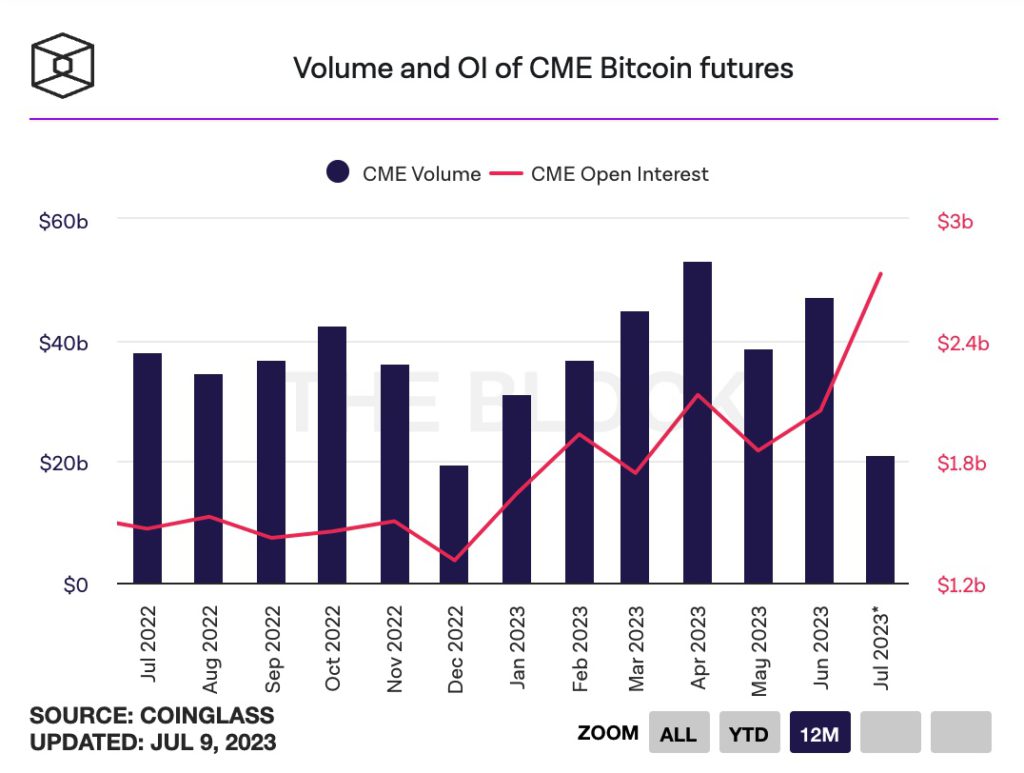 Volume and OI of CME Bitcoin futures

CME Volume CME Open Interest

$60b
$40b
$20b
$0

$3b
$2.4b
$1.8b
$1.2b

THE BLOCK

Jul 2022
Aug 2022
Sep 2022
Oct 2022
Nov 2022
Dec 2022
Jan 2023
Feb 2023
Mar 2023
Apr 2023
May 2023
Jun 2023
Jul 2023*

SOURCE: COINGLASS
UPDATED: JUL 9, 2023

ZOOM ALL YTD 12M